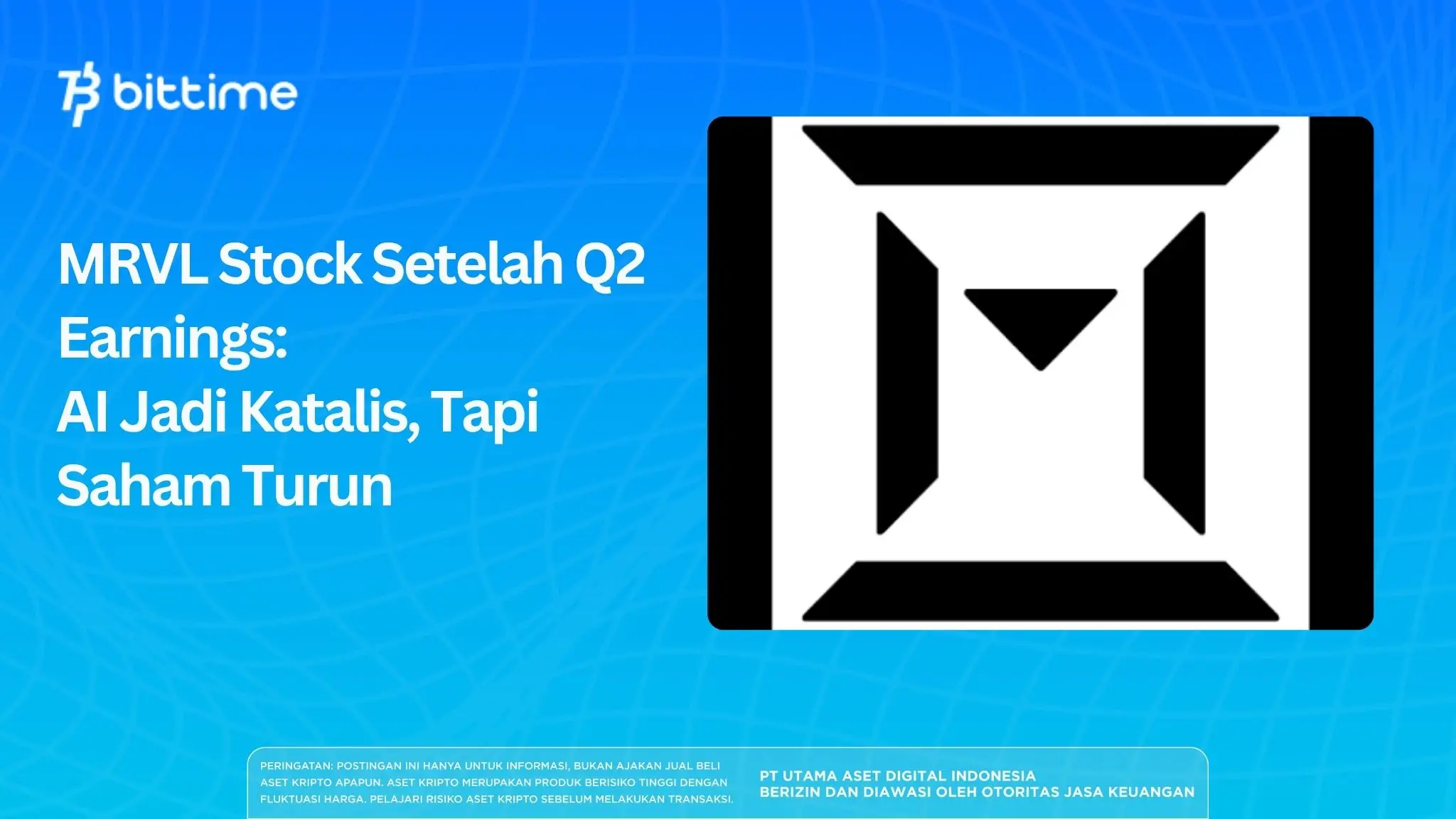 bittime

MRVL Stock Setelah Q2 Earnings:
AI Jadi Katalis, Tapi Saham Turun

PERINGATAN: POSTINGAN INI HANYA UNTUK INFORMASI, BUKAN AJAKAN JUAL BELI ASET KRIPTO APAPUN. ASET KRIPTO MERUPAKAN PRODUK BERISIKO TINGGI DENGAN FLUKTUASI HARGA. PELAJARI RISIKO ASET KRIPTO SEBELUM MELAKUKAN TRANSAKSI.

PT UTAMA ASET DIGITAL INDONESIA
BERIZIN DAN DIAWASI OLEH OTORITAS JASA KEUANGAN